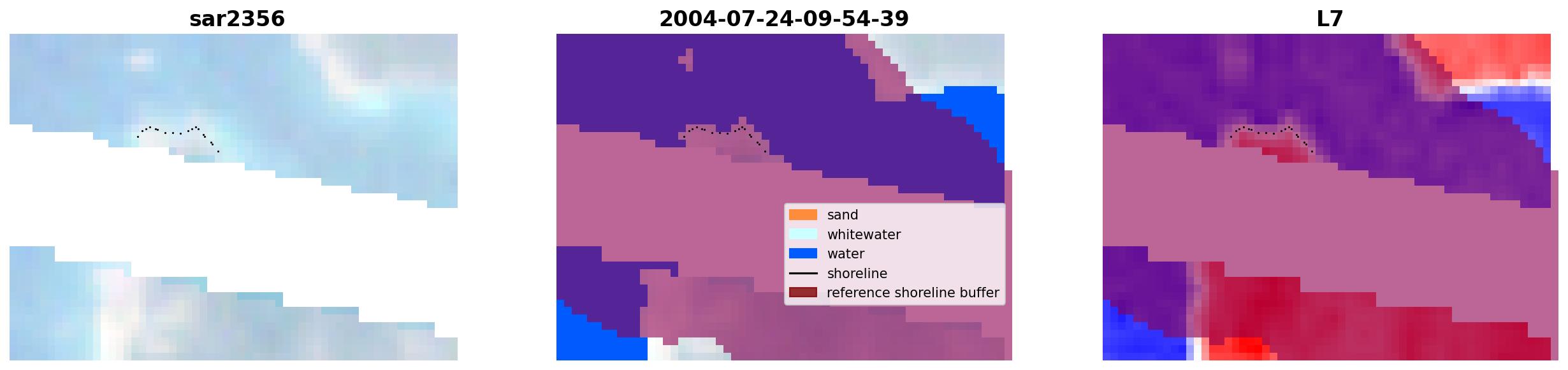 sar2356

2004-07-24-09-54-39

sand
whitewater
water
shoreline
reference shoreline buffer

L7